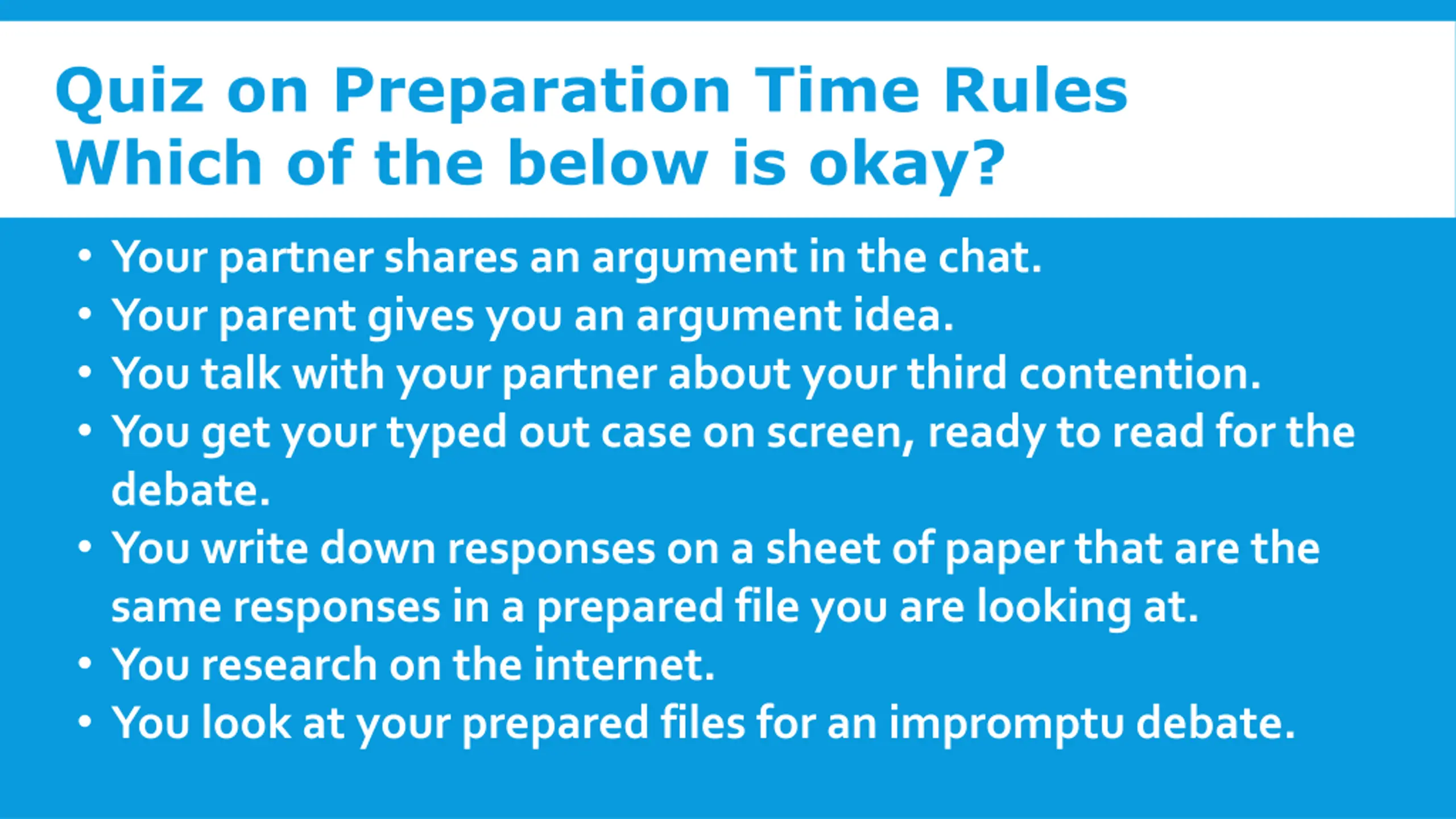 Quiz on Preparation Time Rules
Which of the below is okay?

• Your partner shares an argument in the chat.
• Your parent gives you an argument idea.
• You talk with your partner about your third contention.
• You get your typed out case on screen, ready to read for the debate.
• You write down responses on a sheet of paper that are the same responses in a prepared file you are looking at.
• You research on the internet.
• You look at your prepared files for an impromptu debate.